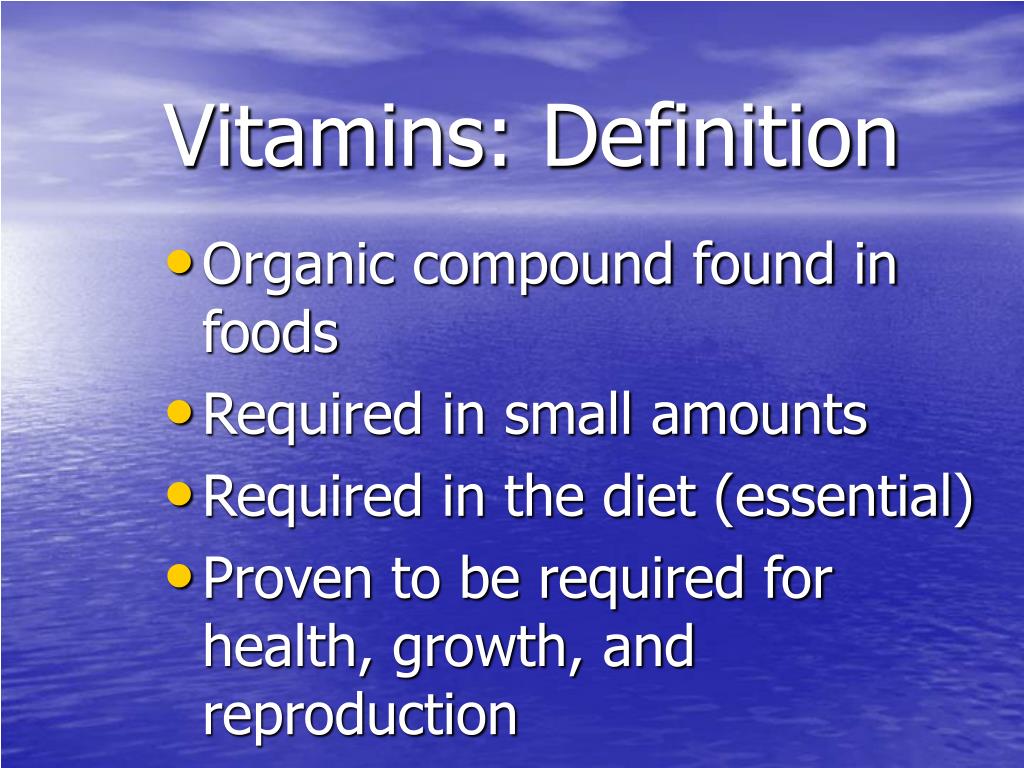 Vitamins: Definition

• Organic compound found in foods
• Required in small amounts
• Required in the diet (essential)
• Proven to be required for health, growth, and reproduction